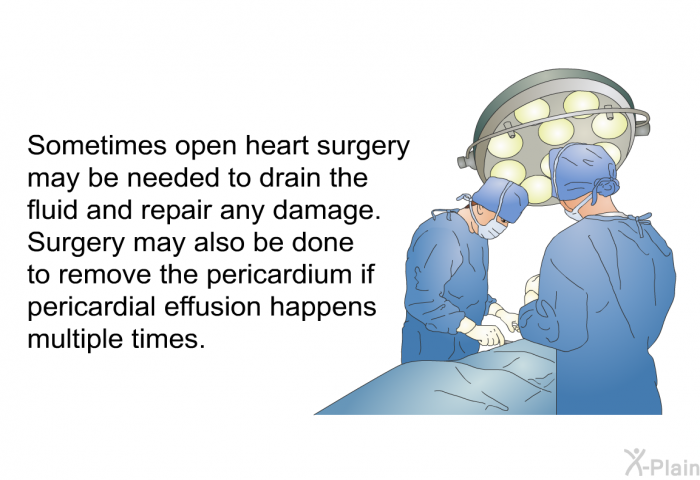 Sometimes open heart surgery may be needed to drain the fluid and repair any damage. Surgery may also be done to remove the pericardium if pericardial effusion happens multiple times.

X-Plain